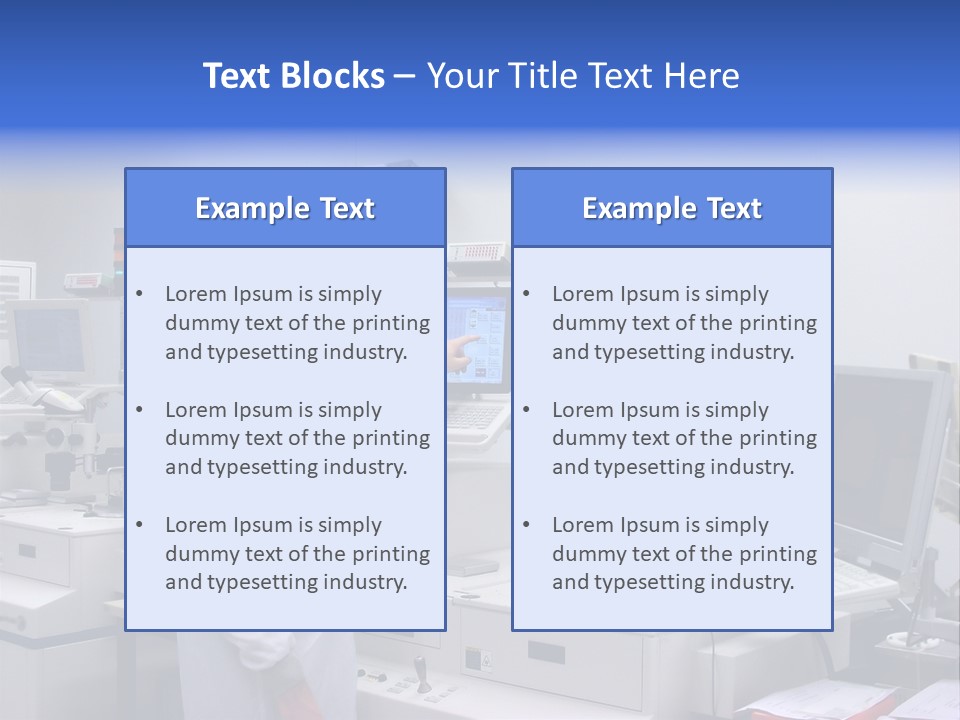 Text Blocks – Your Title Text Here

Example Text

• Lorem Ipsum is simply dummy text of the printing and typesetting industry.

• Lorem Ipsum is simply dummy text of the printing and typesetting industry.

• Lorem Ipsum is simply dummy text of the printing and typesetting industry.

Example Text

• Lorem Ipsum is simply dummy text of the printing and typesetting industry.

• Lorem Ipsum is simply dummy text of the printing and typesetting industry.

• Lorem Ipsum is simply dummy text of the printing and typesetting industry.